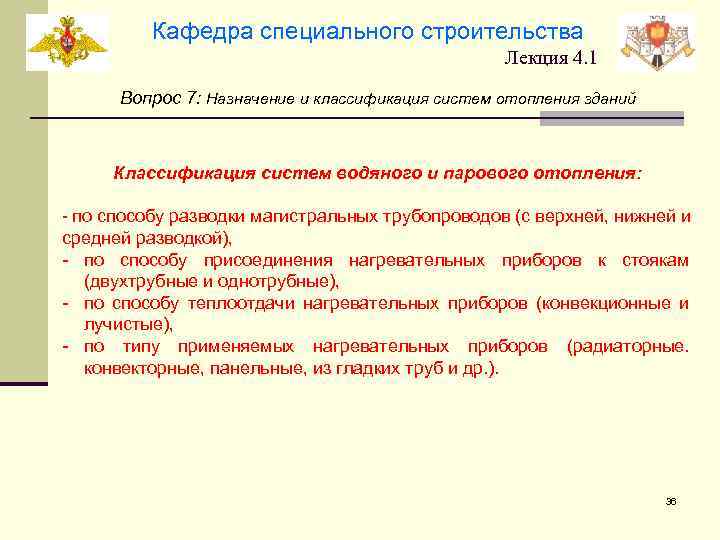 Кафедра специального строительства

Лекция 4.1

Вопрос 7: Назначение и классификация систем отопления зданий

Классификация систем водяного и парового отопления:

- по способу разводки магистральных трубопроводов (с верхней, нижней и средней разводкой),
- по способу присоединения нагревательных приборов к стоякам (двухтрубные и однотрубные),
- по способу теплоотдачи нагревательных приборов (конвекционные и лучистые),
- по типу применяемых нагревательных приборов (радиаторные. конвекторные, панельные, из гладких труб и др.).

36